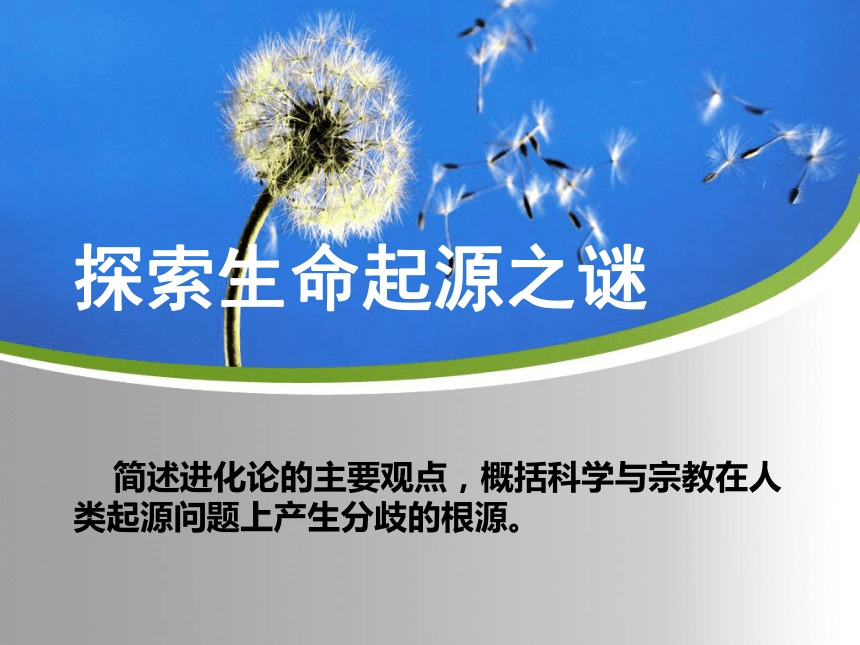 探索生命起源之谜

简述进化论的主要观点，概括科学与宗教在人类起源问题上产生分歧的根源。